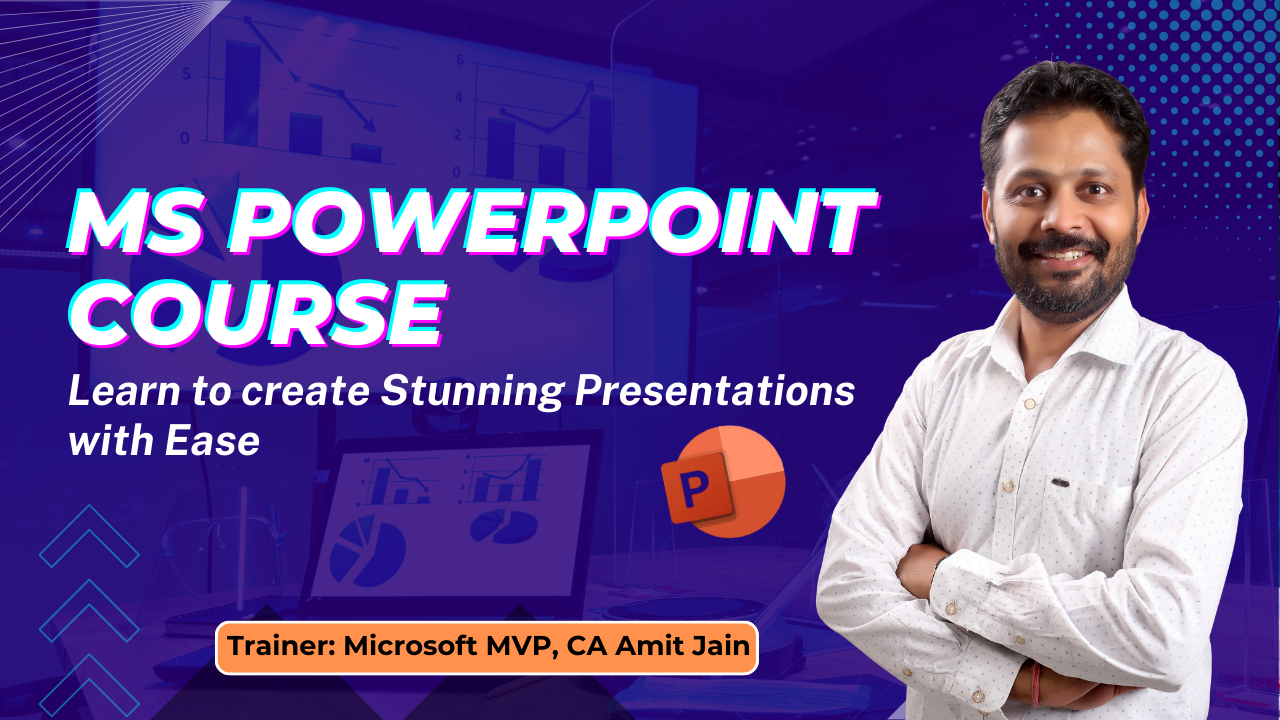 5
0
6
4
2
0

MS POWERPOINT COURSE

Learn to create Stunning Presentations with Ease

P

Trainer: Microsoft MVP, CA Amit Jain